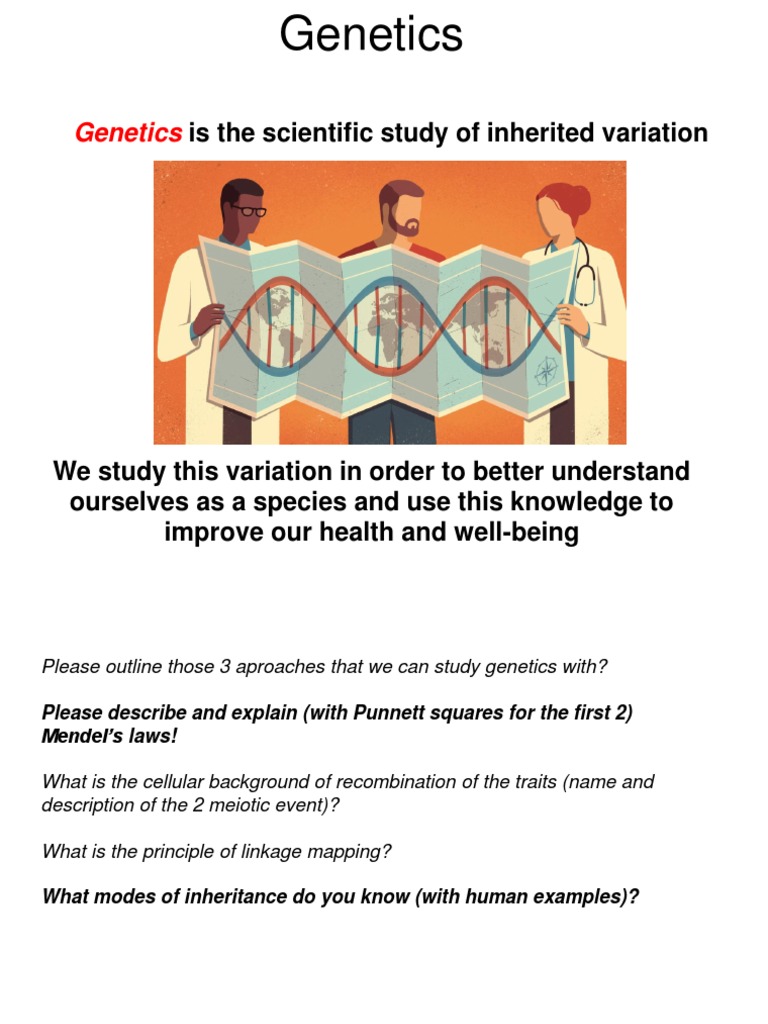 Genetics

Genetics is the scientific study of inherited variation

We study this variation in order to better understand ourselves as a species and use this knowledge to improve our health and well-being

Please outline those 3 aproaches that we can study genetics with?

Please describe and explain (with Punnett squares for the first 2) Mendel's laws!

What is the cellular background of recombination of the traits (name and description of the 2 meiotic event)?

What is the principle of linkage mapping?

What modes of inheritance do you know (with human examples)?